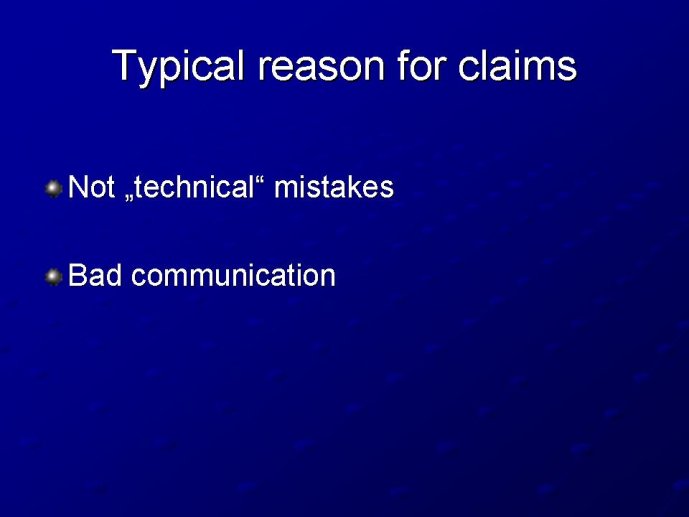 Typical reason for claims

Not „technical“ mistakes

Bad communication